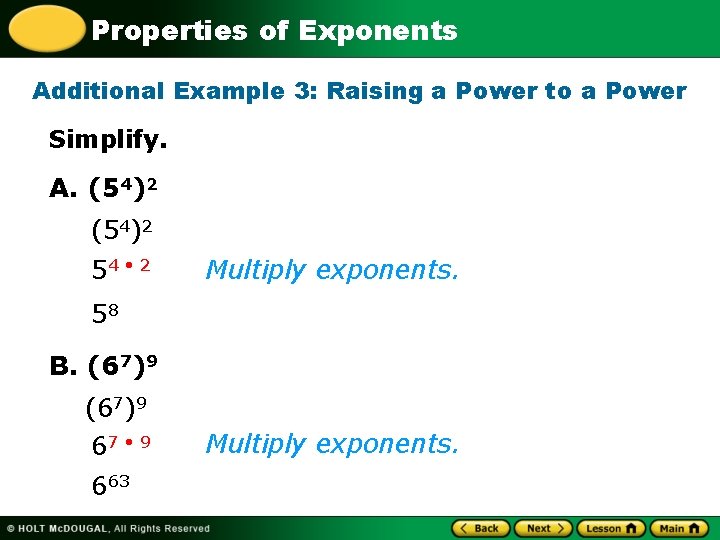 Properties of Exponents

Additional Example 3: Raising a Power to a Power

Simplify.

A. $(5^4)^2$

$(5^4)^2$

$5^{4 \cdot 2}$ Multiply exponents.

$5^8$

B. $(6^7)^9$

$(6^7)^9$

$6^{7 \cdot 9}$ Multiply exponents.

$6^{63}$

© HOLT McDOUGAL, All Rights Reserved

Back Next Lesson Main